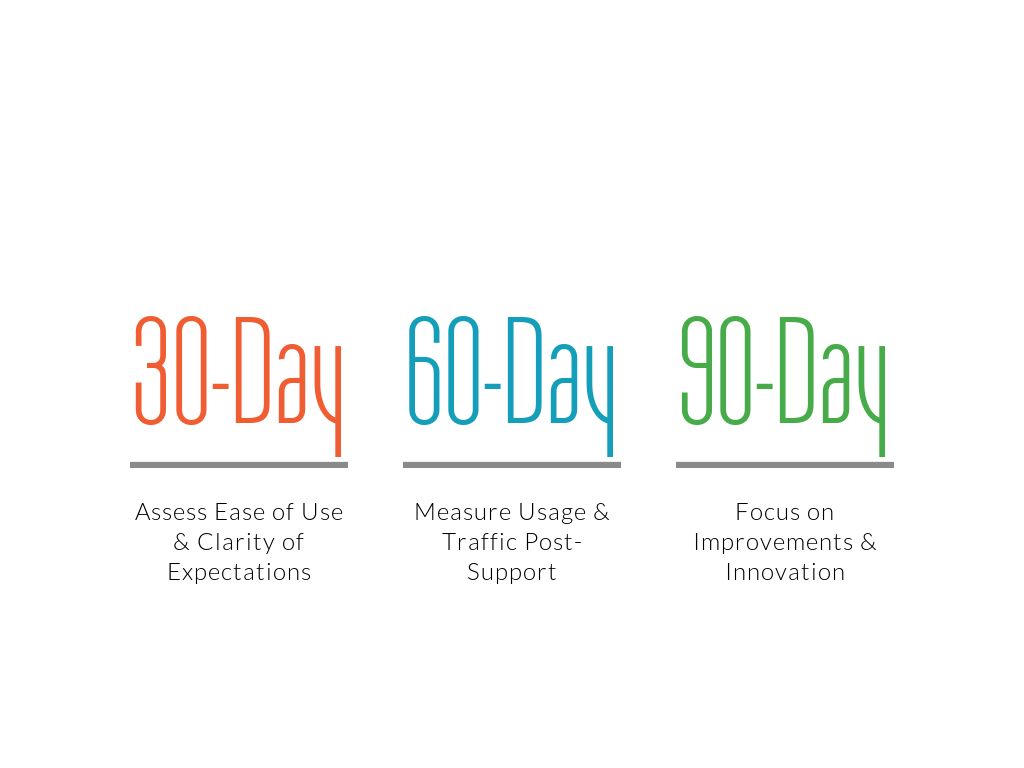 30-Day

Assess Ease of Use & Clarity of Expectations

60-Day

Measure Usage & Traffic Post-Support

90-Day

Focus on Improvements & Innovation